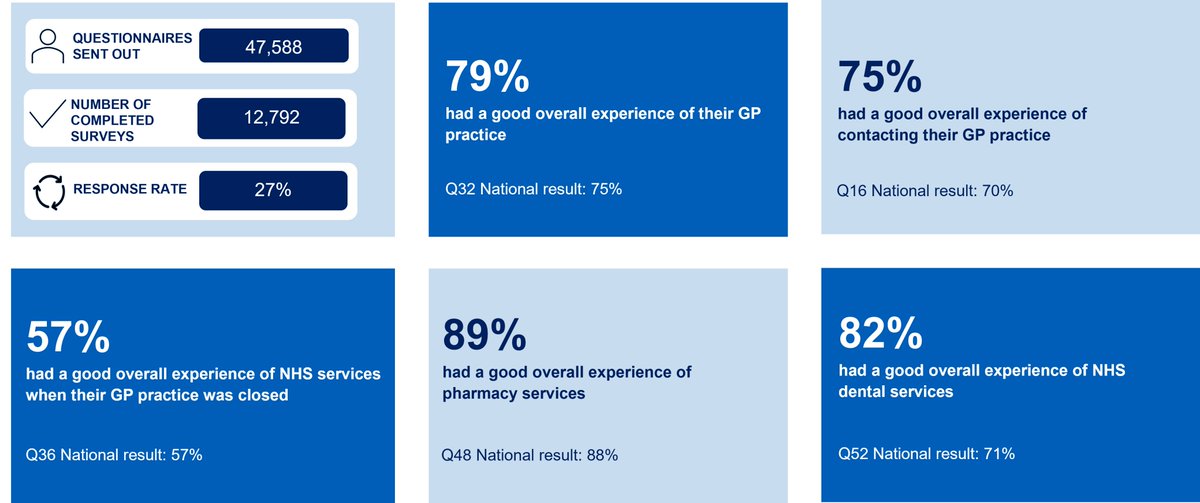 QUESTIONNAIRES SENT OUT
47,588

NUMBER OF COMPLETED SURVEYS
12,792

RESPONSE RATE
27%

79%
had a good overall experience of their GP practice

Q32 National result: 75%

75%
had a good overall experience of contacting their GP practice

Q16 National result: 70%

57%
had a good overall experience of NHS services when their GP practice was closed

Q36 National result: 57%

89%
had a good overall experience of pharmacy services

Q48 National result: 88%

82%
had a good overall experience of NHS dental services

Q52 National result: 71%